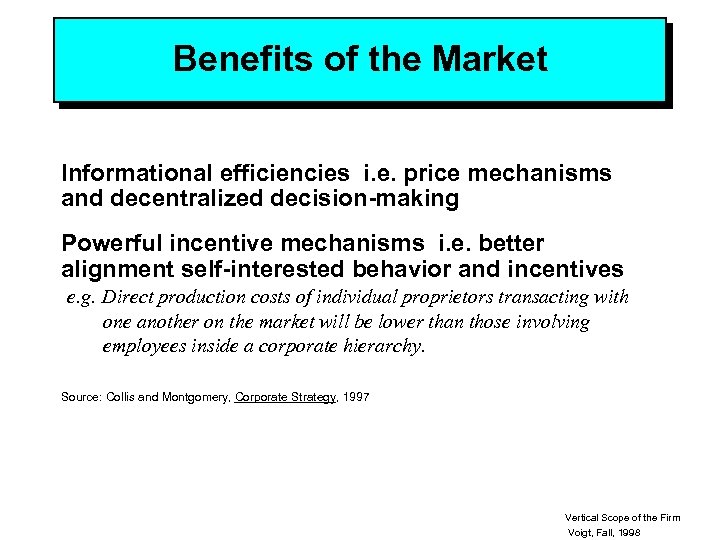 Benefits of the Market

Informational efficiencies  i.e. price mechanisms and decentralized decision-making

Powerful incentive mechanisms  i.e. better alignment self-interested behavior and incentives

e.g. Direct production costs of individual proprietors transacting with one another on the market will be lower than those involving employees inside a corporate hierarchy.

Source: Collis and Montgomery, Corporate Strategy, 1997

Vertical Scope of the Firm
Voigt, Fall, 1998